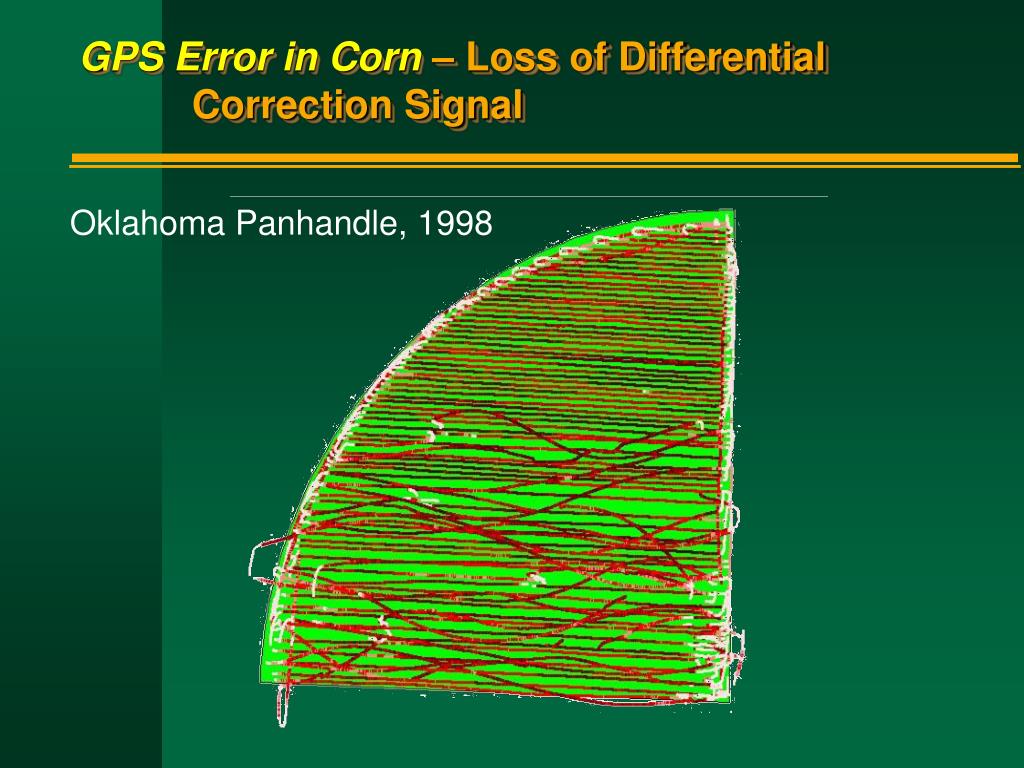 GPS Error in Corn – Loss of Differential Correction Signal

Oklahoma Panhandle, 1998